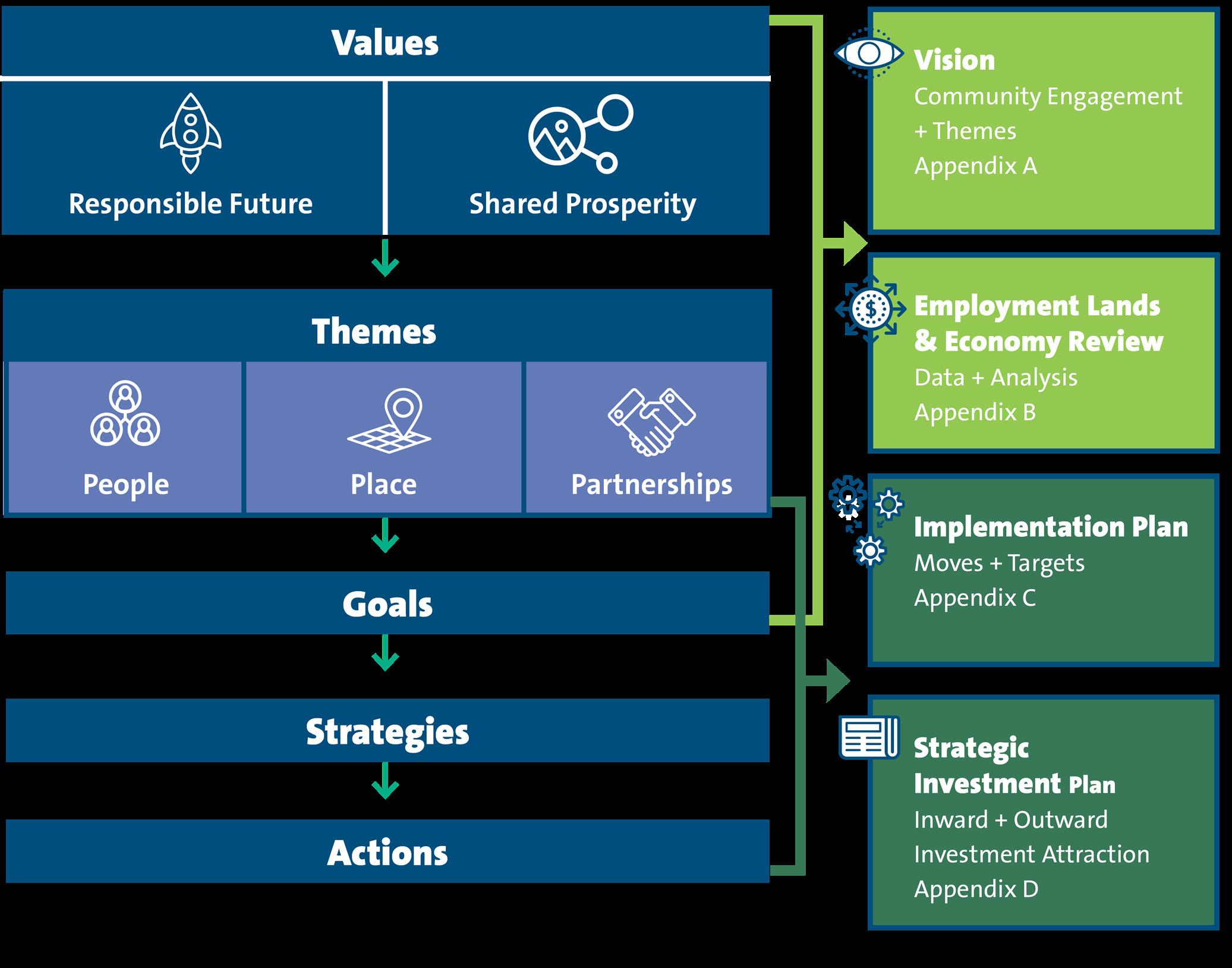 Values

Responsible Future

Shared Prosperity

Themes

People

Place

Partnerships

Goals

Strategies

Actions

Vision
Community Engagement
+ Themes
Appendix A

Employment Lands & Economy Review
Data + Analysis
Appendix B

Implementation Plan
Moves + Targets
Appendix C

Strategic Investment Plan
Inward + Outward
Investment Attraction
Appendix D